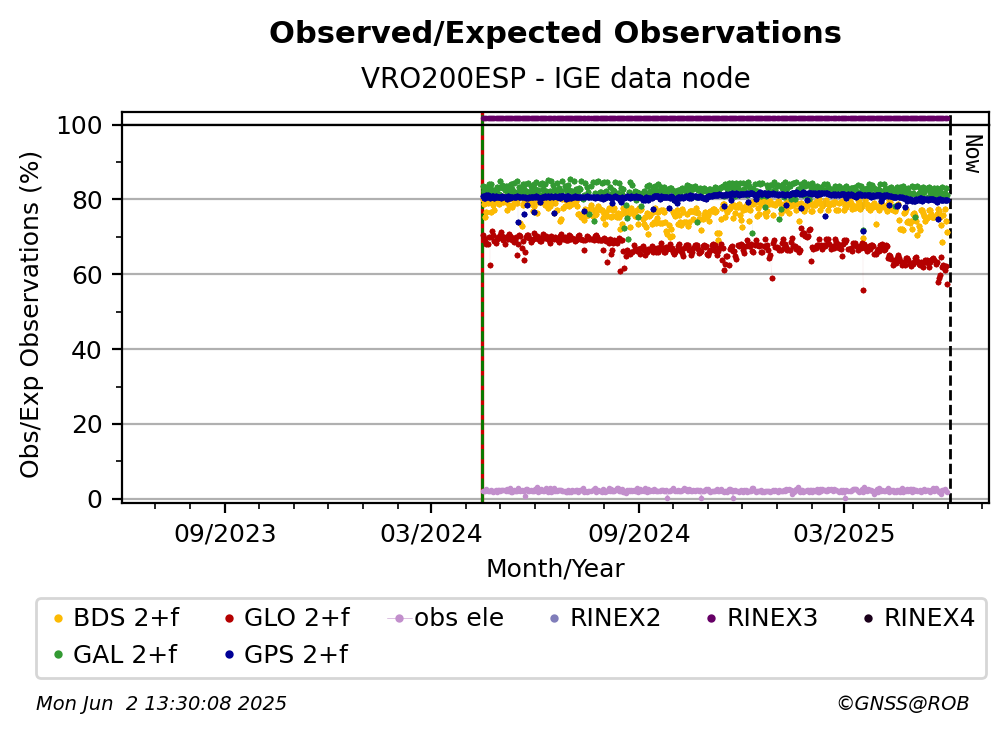 Observed/Expected Observations
VRO200ESP - IGE data node

Obs/Exp Observations (%)
100
80
60
40
20
0

Now

09/2023
03/2024
09/2024
03/2025
Month/Year

BDS 2+f
GLO 2+f
obs ele
RINEX2
RINEX3
RINEX4
GAL 2+f
GPS 2+f

Mon Jun 2 13:30:08 2025
©GNSS@ROB